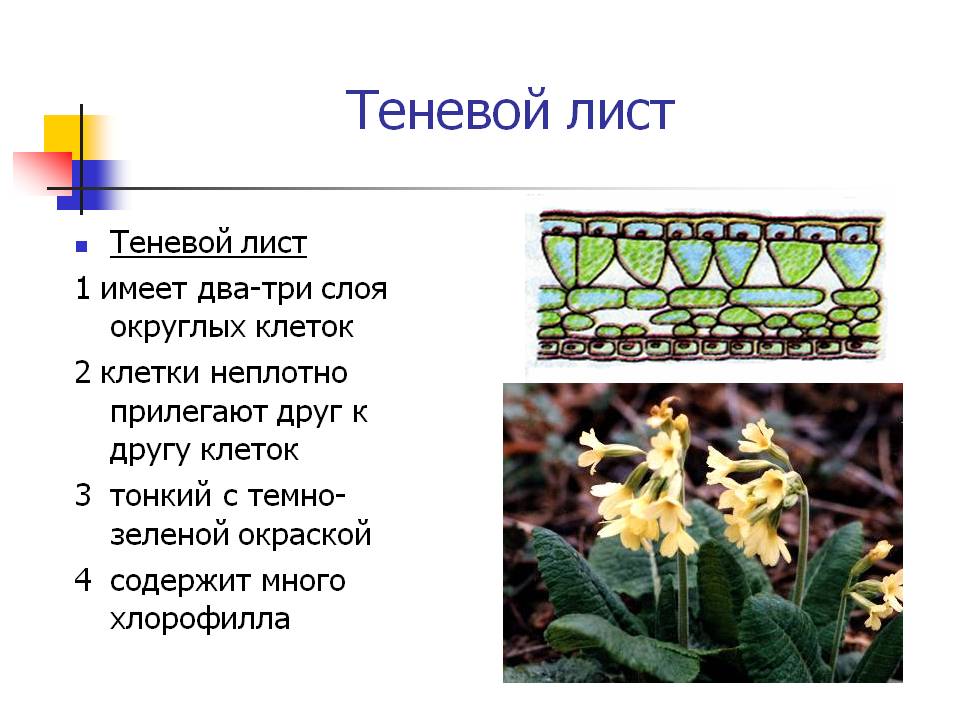 Теневой лист

Теневой лист

1 имеет два-три слоя округлых клеток

2 клетки неплотно прилегают друг к другу клеток

3 тонкий с темно-зеленой окраской

4 содержит много хлорофилла